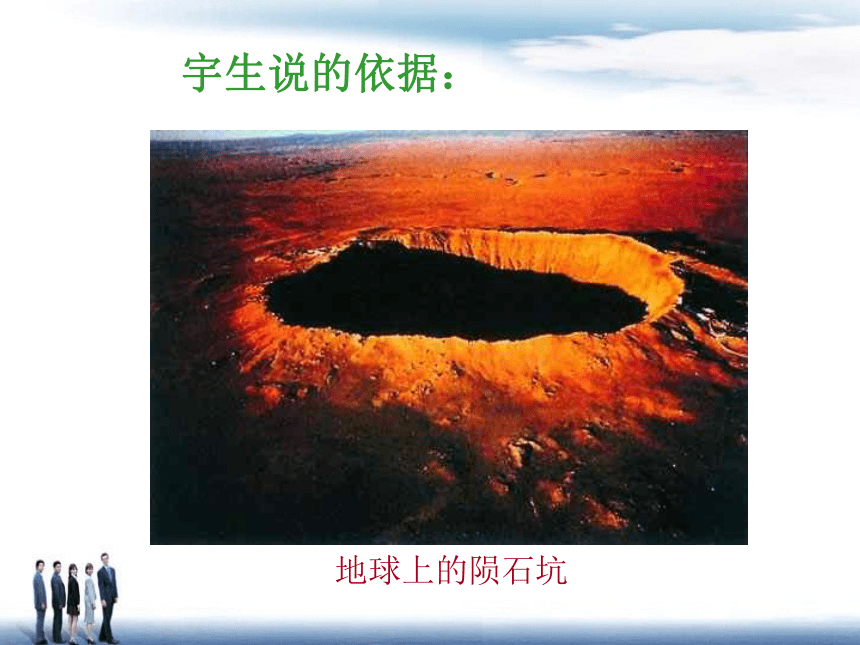 宇生说的依据：

地球上的陨石坑